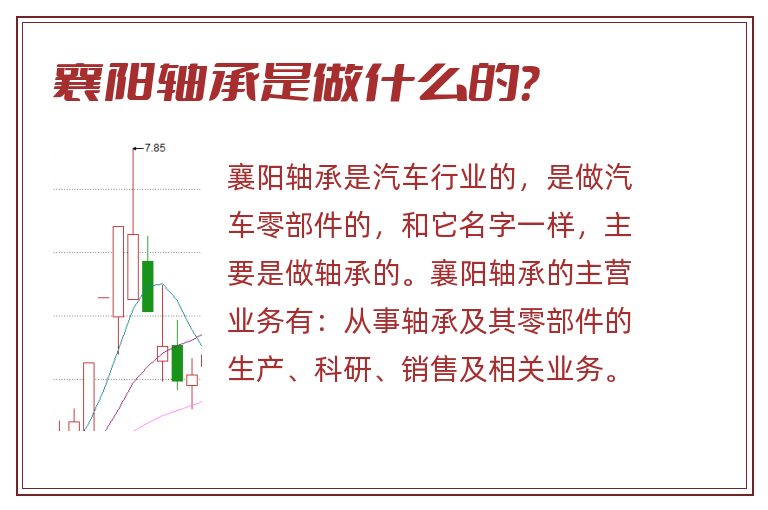 襄阳轴承是做什么的?

7.85

襄阳轴承是汽车行业的，是做汽车零部件的，和它名字一样，主要是做轴承的。襄阳轴承的主营业务有：从事轴承及其零部件的生产、科研、销售及相关业务。